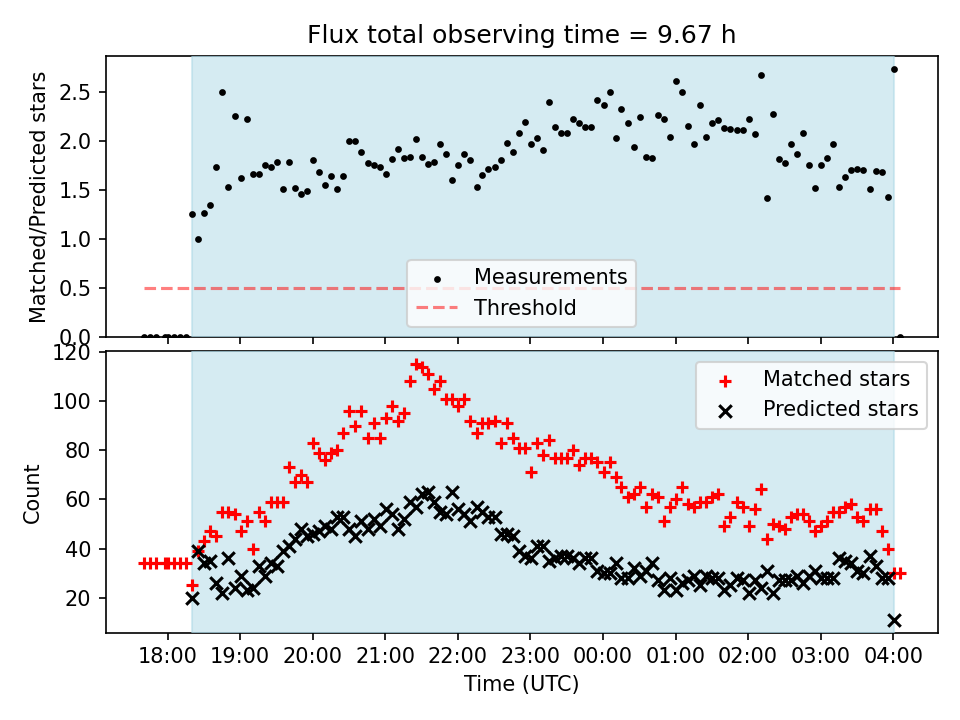 Flux total observing time = 9.67 h

Matched/Predicted stars

2.5
2.0
1.5
1.0
0.5
0.0

Measurements
Threshold

Count

120
100
80
60
40
20

Matched stars
Predicted stars

18:00 19:00 20:00 21:00 22:00 23:00 00:00 01:00 02:00 03:00 04:00

Time (UTC)